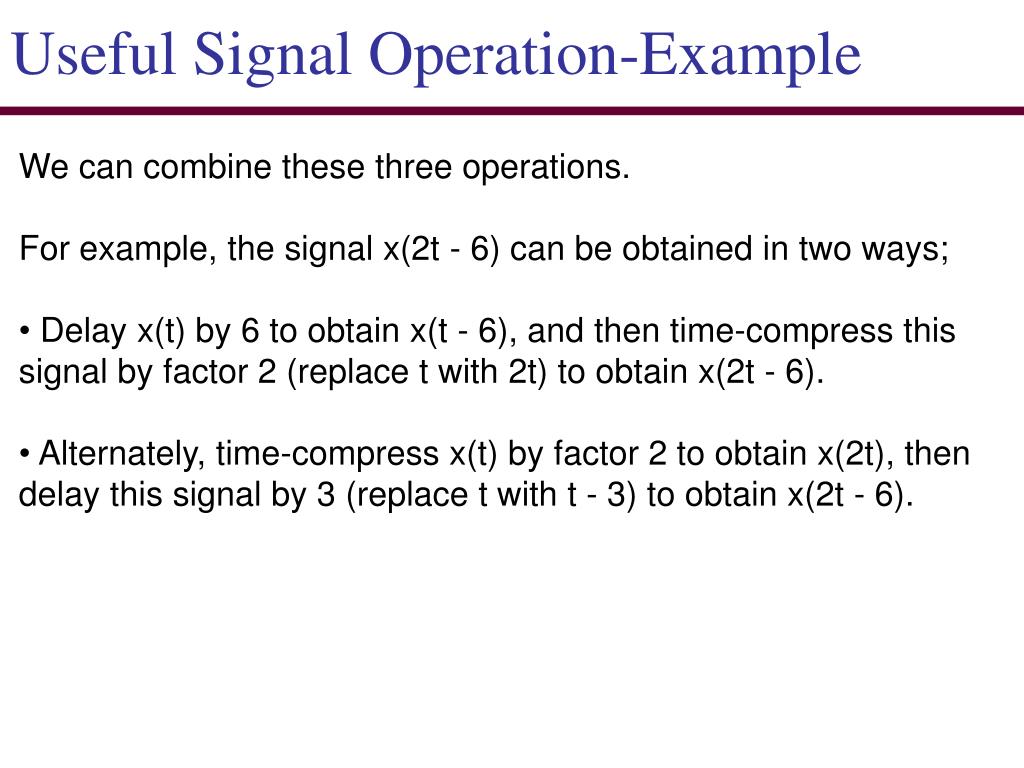 Useful Signal Operation-Example

We can combine these three operations.

For example, the signal x(2t - 6) can be obtained in two ways;

• Delay x(t) by 6 to obtain x(t - 6), and then time-compress this signal by factor 2 (replace t with 2t) to obtain x(2t - 6).

• Alternately, time-compress x(t) by factor 2 to obtain x(2t), then delay this signal by 3 (replace t with t - 3) to obtain x(2t - 6).